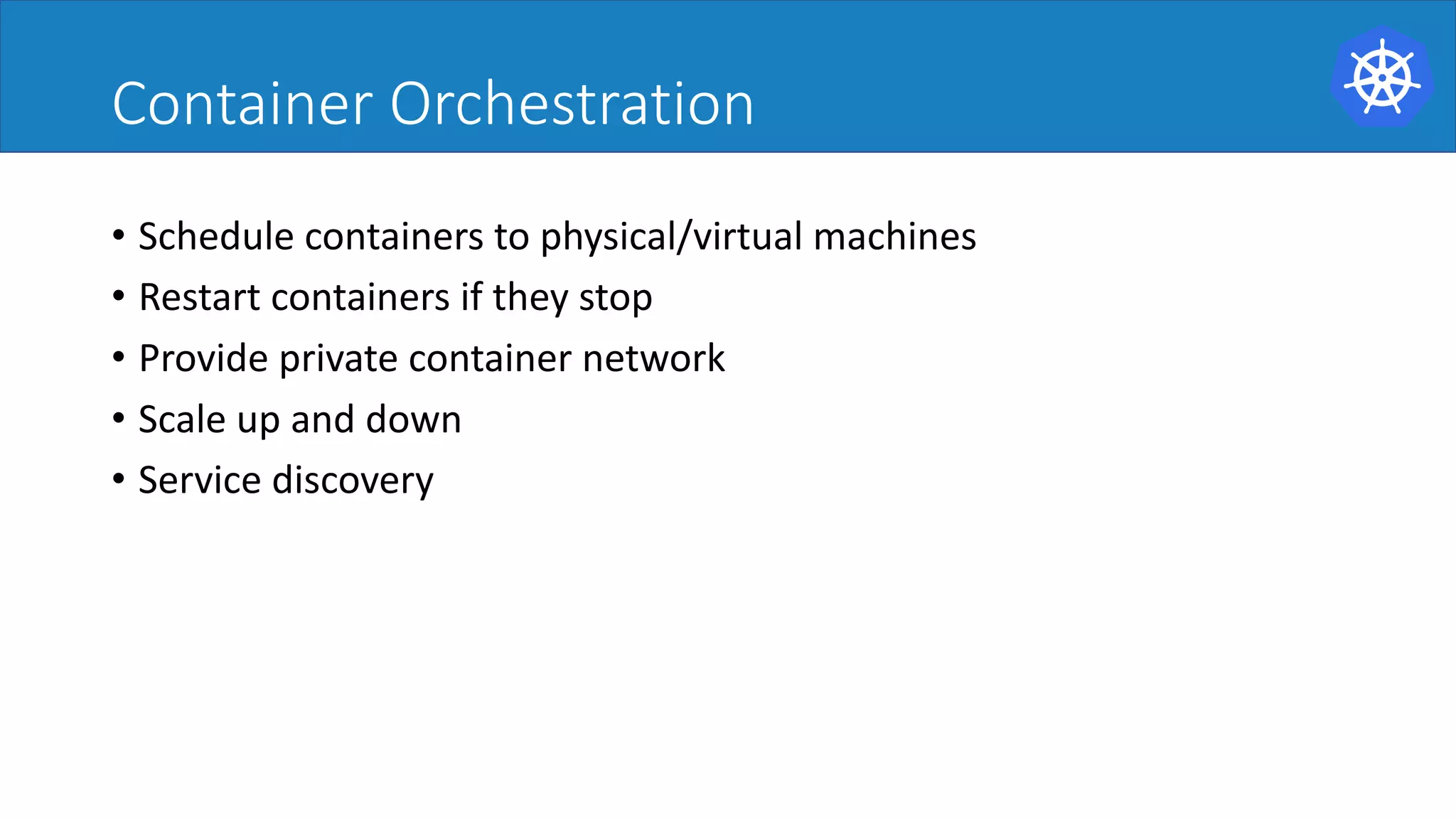 Container Orchestration

• Schedule containers to physical/virtual machines
• Restart containers if they stop
• Provide private container network
• Scale up and down
• Service discovery